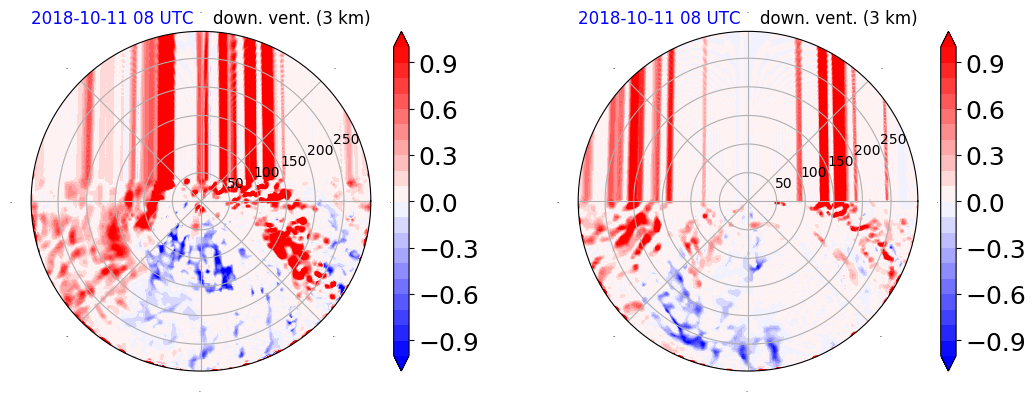 2018-10-11 08 UTC down. vent. (3 km)

50
100
150
200
250

0.9
0.6
0.3
0.0
−0.3
−0.6
−0.9

2018-10-11 08 UTC down. vent. (3 km)

50
100
150
200
250

0.9
0.6
0.3
0.0
−0.3
−0.6
−0.9